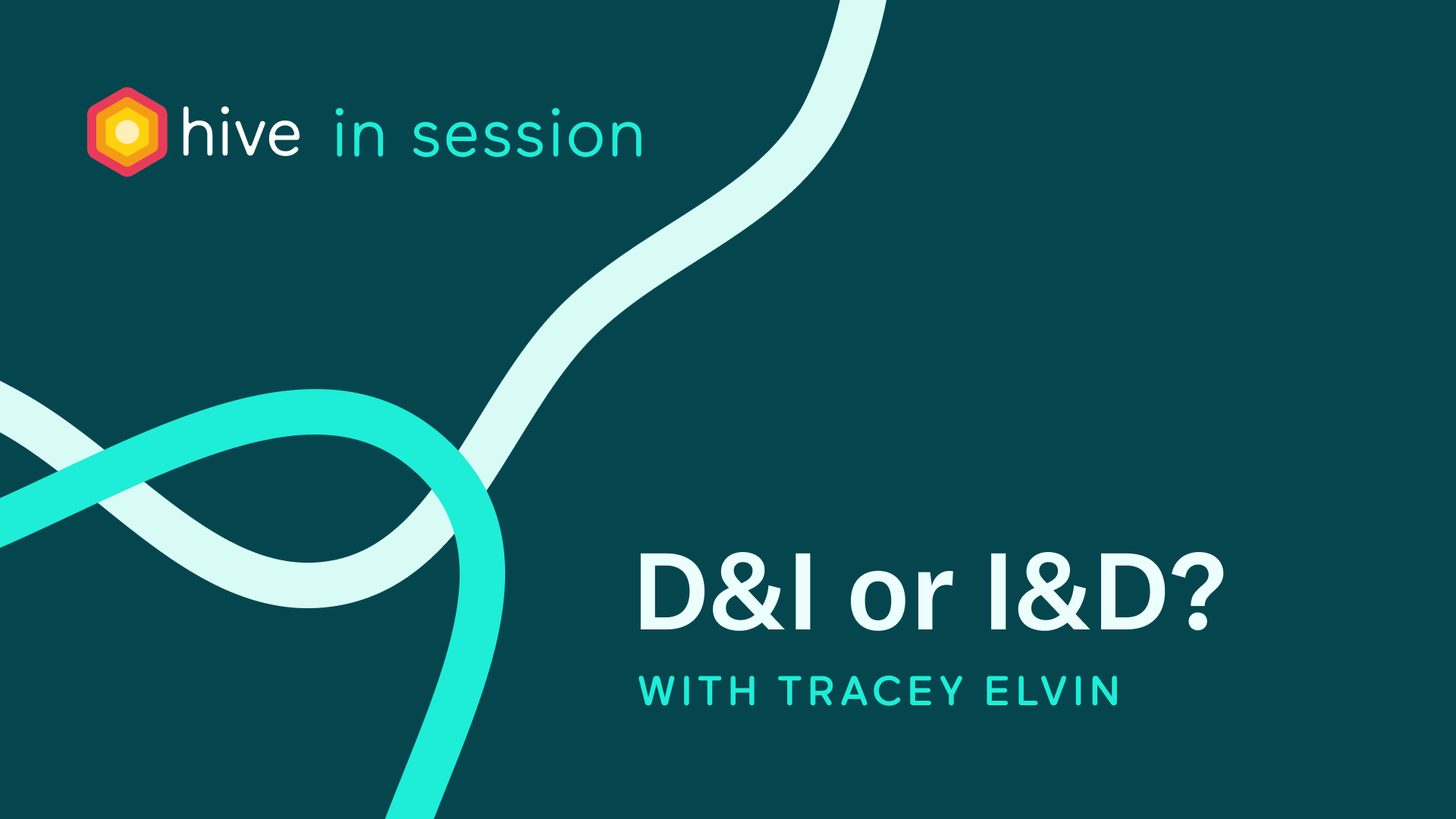 hive in session

D&I or I&D?

WITH TRACEY ELVIN